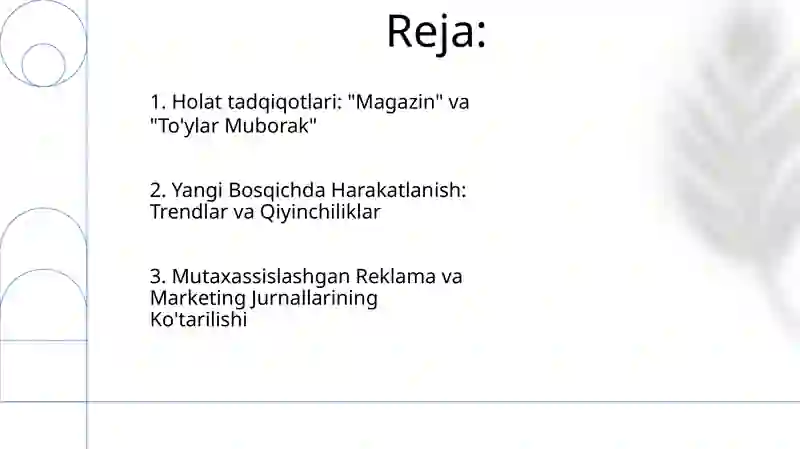 Reja:

1. Holat tadqiqotlari: "Magazin" va "To'ylar Muborak"

2. Yangi Bosqichda Harakatlanish: Trendlar va Qiyinchiliklar

3. Mutaxassislashgan Reklama va Marketing Jurnallarining Ko'tarilishi